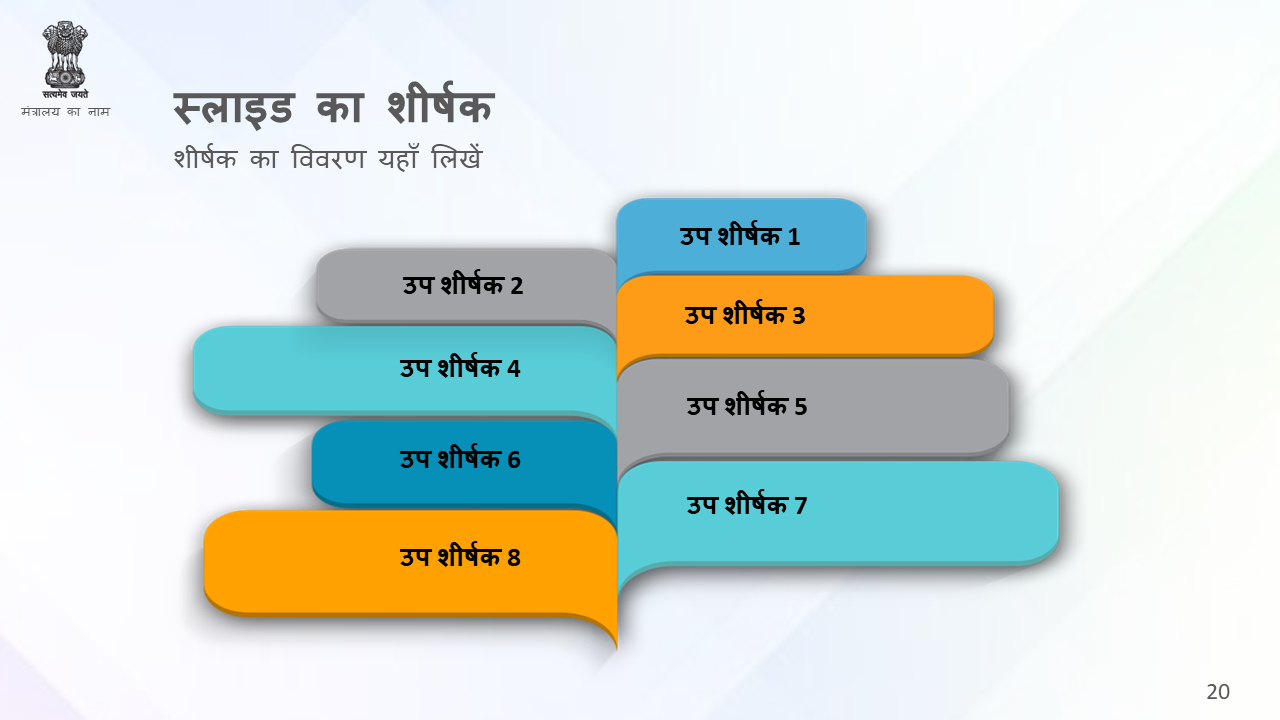 सत्यमेव जयते
मंत्रालय का नाम

स्लाइड का शीर्षक
शीर्षक का विवरण यहाँ लिखें

उप शीर्षक 1

उप शीर्षक 2

उप शीर्षक 3

उप शीर्षक 4

उप शीर्षक 5

उप शीर्षक 6

उप शीर्षक 7

उप शीर्षक 8

20